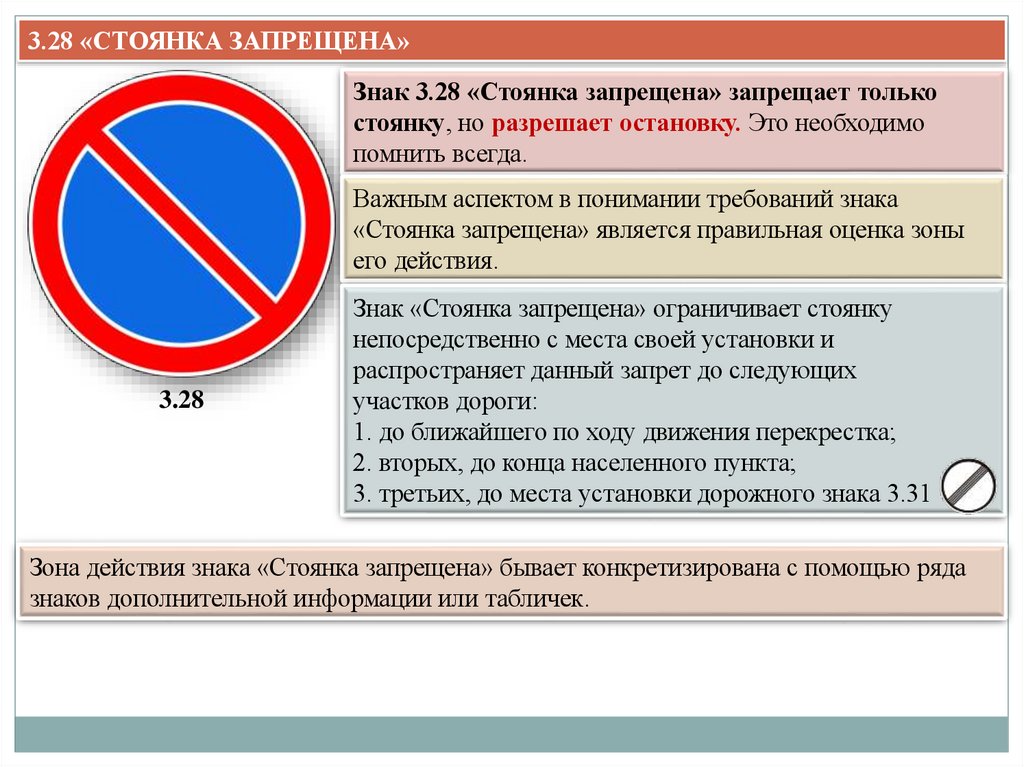 3.28 «СТОЯНКА ЗАПРЕЩЕНА»

3.28

Знак 3.28 «Стоянка запрещена» запрещает только стоянку, но разрешает остановку. Это необходимо помнить всегда.

Важным аспектом в понимании требований знака «Стоянка запрещена» является правильная оценка зоны его действия.

Знак «Стоянка запрещена» ограничивает стоянку непосредственно с места своей установки и распространяет данный запрет до следующих участков дороги:
1. до ближайшего по ходу движения перекрестка;
2. вторых, до конца населенного пункта;
3. третьих, до места установки дорожного знака 3.31

Зона действия знака «Стоянка запрещена» бывает конкретизирована с помощью ряда знаков дополнительной информации или табличек.